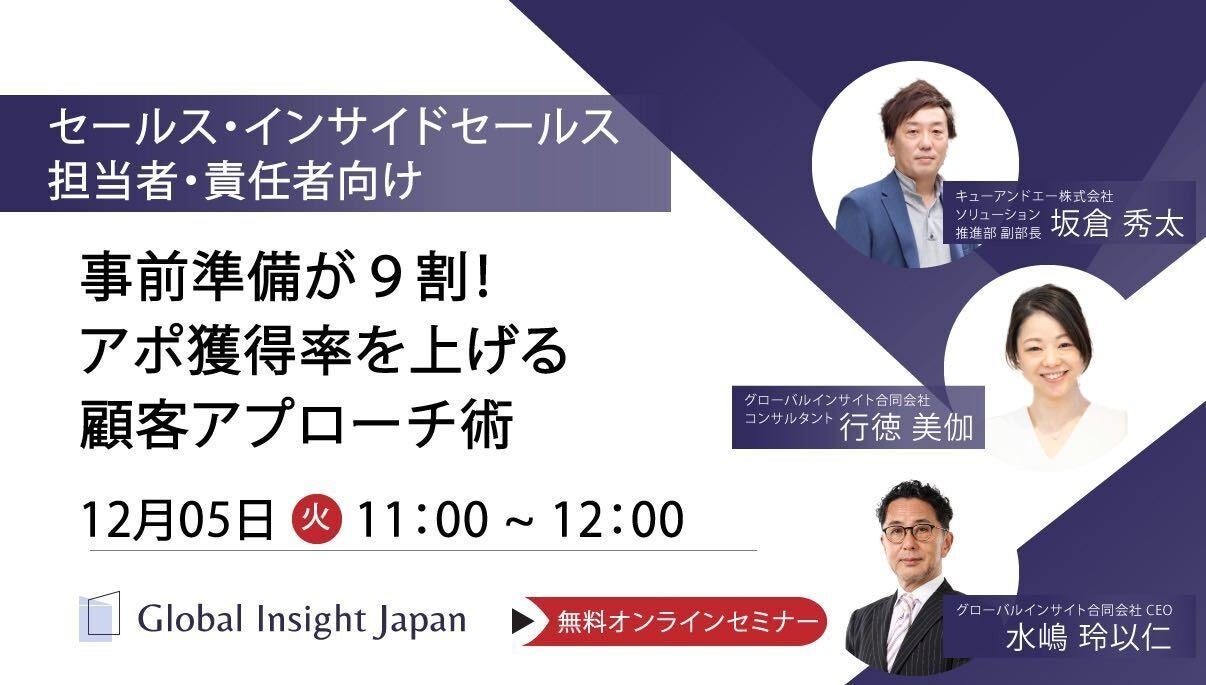 セールス・インサイドセールス
担当者・責任者向け

事前準備が９割!
アポ獲得率を上げる
顧客アプローチ術

12月05日 火 11：00 ~ 12：00

Global Insight Japan

無料オンラインセミナー

キューアンドエー株式会社
ソリューション
推進部 副部長 坂倉 秀太

グローバルインサイト合同会社
コンサルタント 行徳 美伽

グローバルインサイト合同会社 CEO
水嶋 玲以仁